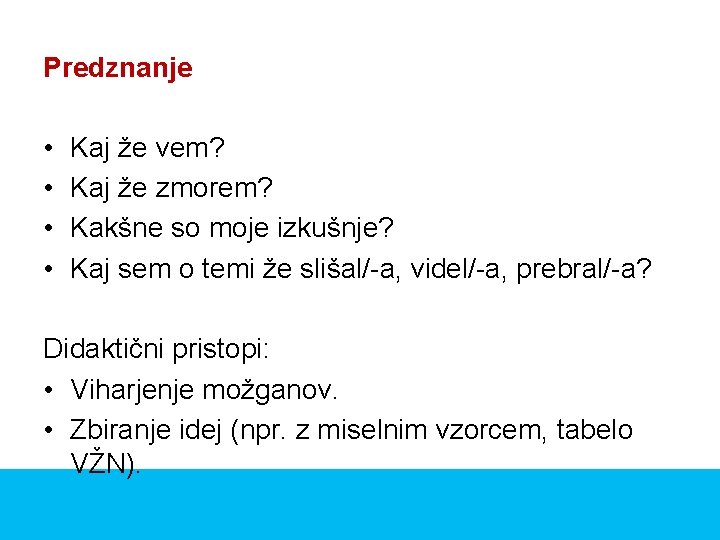 Predznanje

• Kaj že vem?
• Kaj že zmorem?
• Kakšne so moje izkušnje?
• Kaj sem o temi že slišal/-a, videl/-a, prebral/-a?

Didaktični pristopi:
• Viharjenje možganov.
• Zbiranje idej (npr. z miselnim vzorcem, tabelo VŽN).